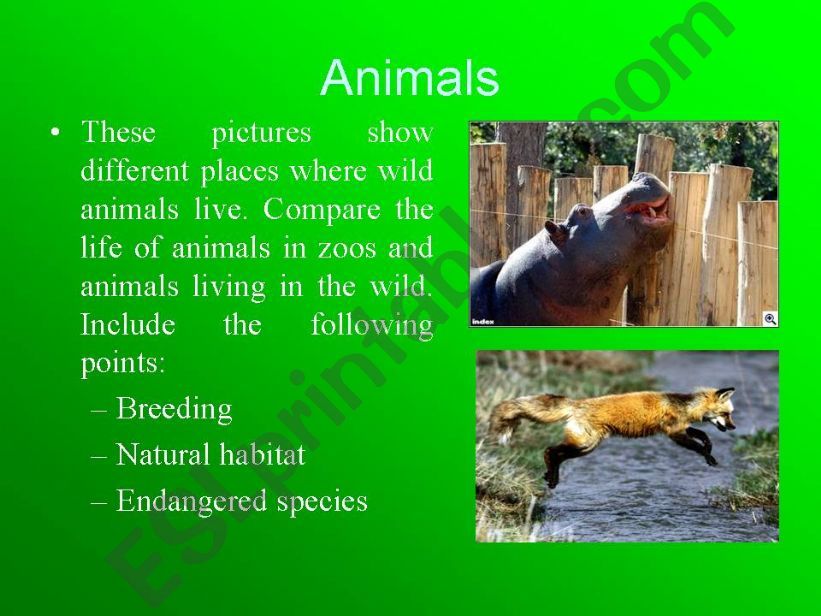 Animals

• These pictures show different places where wild animals live. Compare the life of animals in zoos and animals living in the wild. Include the following points:

– Breeding
– Natural habitat
– Endangered species

index

ESLprintables.com